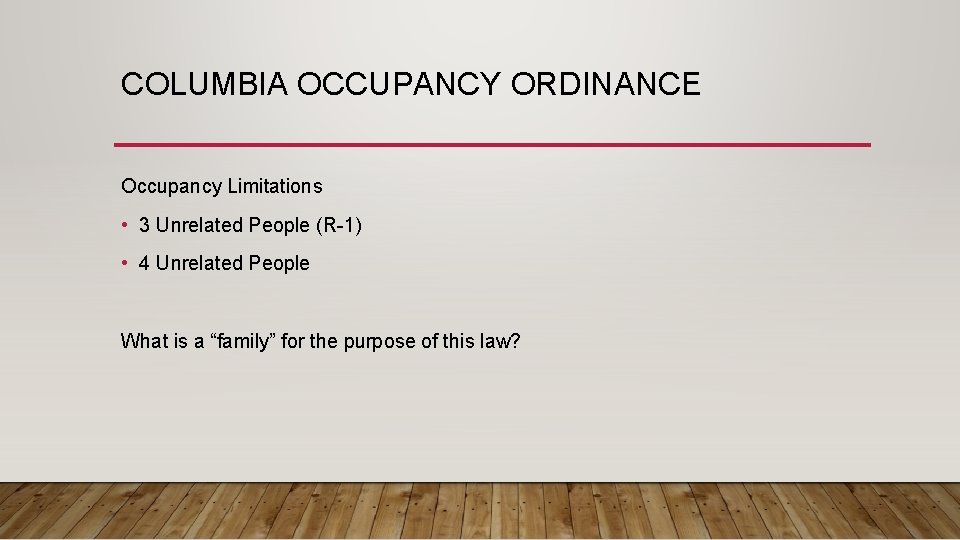 COLUMBIA OCCUPANCY ORDINANCE

Occupancy Limitations

• 3 Unrelated People (R-1)
• 4 Unrelated People

What is a “family” for the purpose of this law?